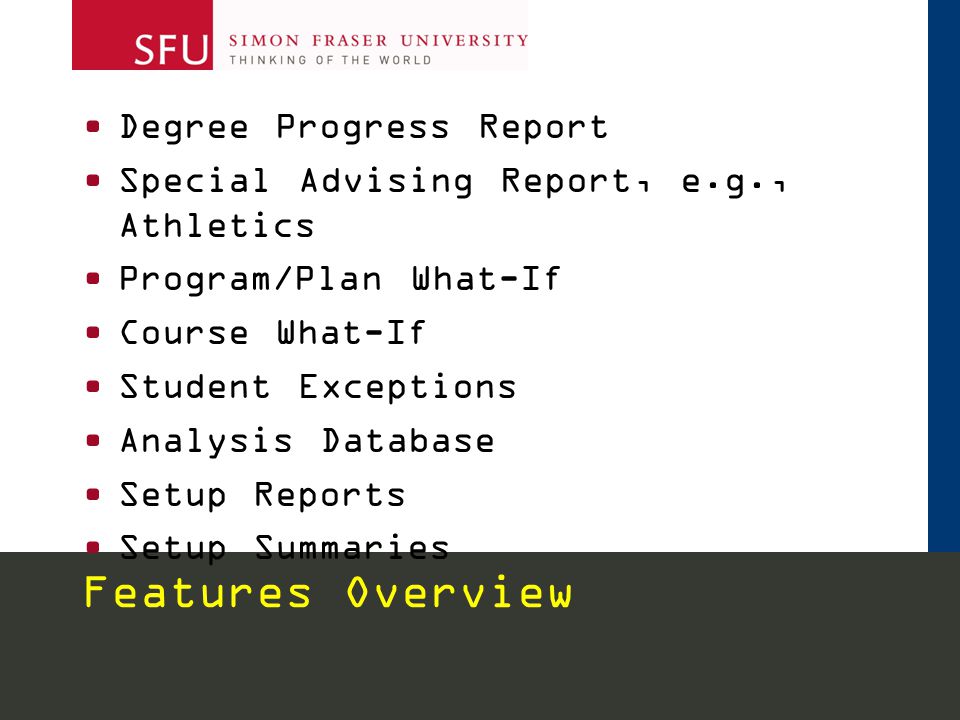 SFU SIMON FRASER UNIVERSITY
THINKING OF THE WORLD

- Degree Progress Report
- Special Advising Report, e.g., Athletics
- Program/Plan What-If
- Course What-If
- Student Exceptions
- Analysis Database
- Setup Reports
- Setup Summaries

Features Overview